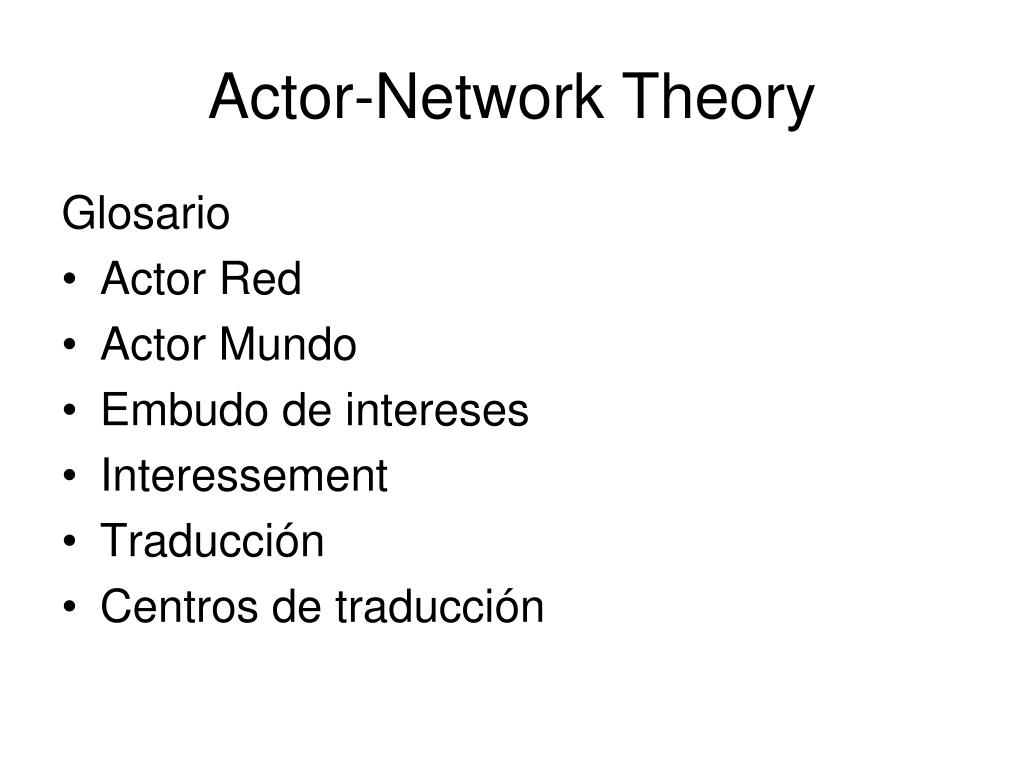 Actor-Network Theory

Glosario
• Actor Red
• Actor Mundo
• Embudo de intereses
• Interessement
• Traducción
• Centros de traducción